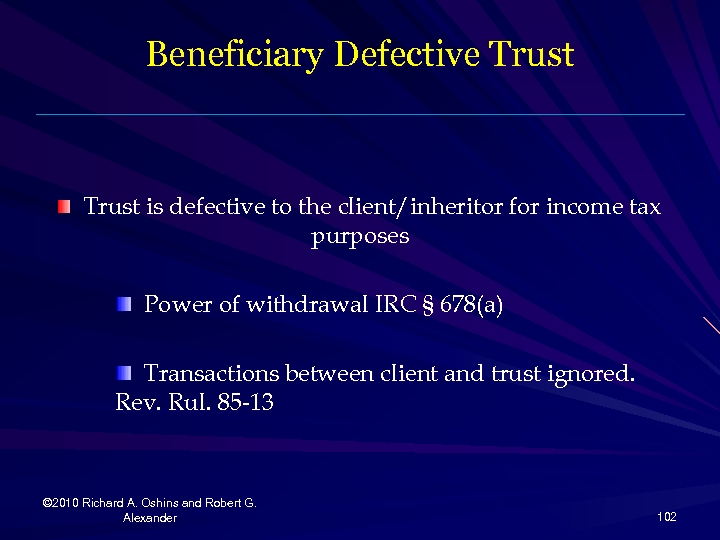 Beneficiary Defective Trust

Trust is defective to the client/inheritor for income tax purposes

Power of withdrawal IRC § 678(a)

Transactions between client and trust ignored. Rev. Rul. 85-13

©2010 Richard A. Oshins and Robert G. Alexander

102